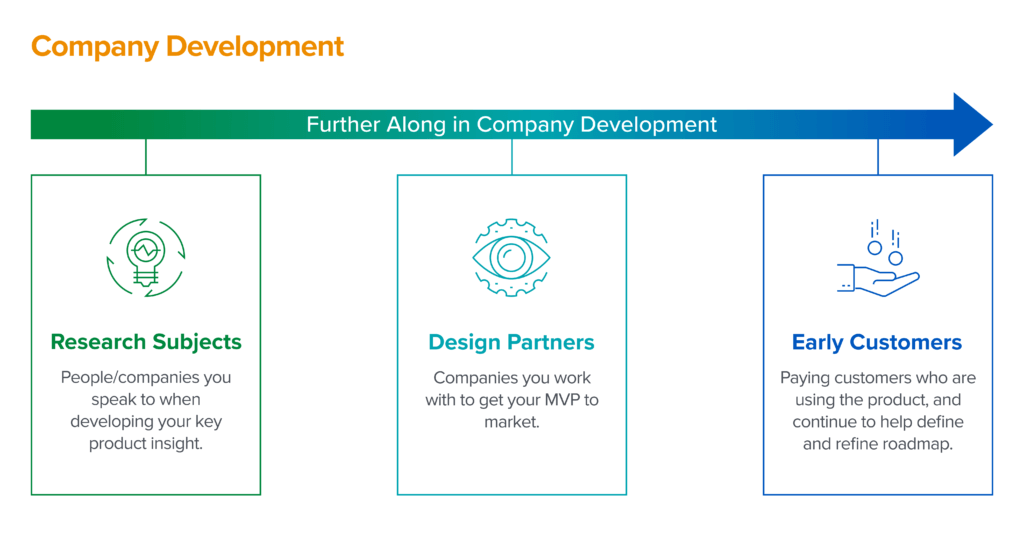 Company Development

Further Along in Company Development

Research Subjects

People/companies you speak to when developing your key product insight.

Design Partners

Companies you work with to get your MVP to market.

Early Customers

Paying customers who are using the product, and continue to help define and refine roadmap.